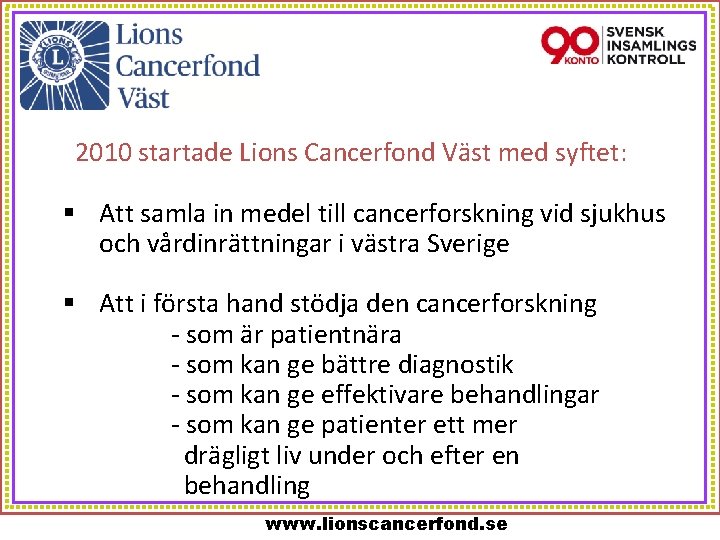 LIONS

Lions Cancerfond Väst

90 KONTO

SVENSK INSAMLINGS KONTROLL

2010 startade Lions Cancerfond Väst med syftet:

▪ Att samla in medel till cancerforskning vid sjukhus och vårdinrättningar i västra Sverige

▪ Att i första hand stödja den cancerforskning
- som är patientnära
- som kan ge bättre diagnostik
- som kan ge effektivare behandlingar
- som kan ge patienter ett mer drägligt liv under och efter en behandling

www.lionscancerfond.se